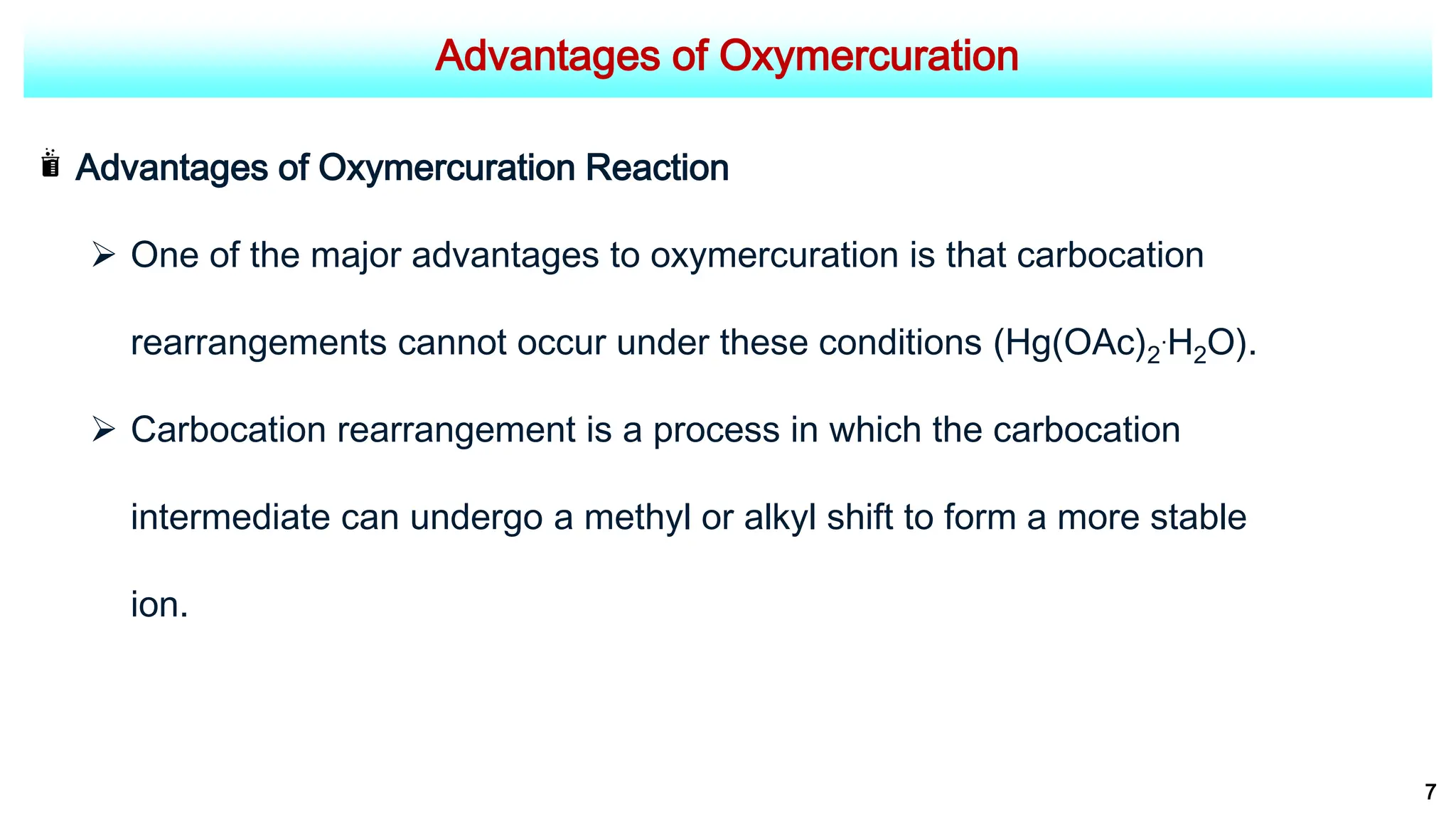 Advantages of Oxymercuration

Advantages of Oxymercuration Reaction

➢ One of the major advantages to oxymercuration is that carbocation rearrangements cannot occur under these conditions ($Hg(OAc)_2 \cdot H_2O$).

➢ Carbocation rearrangement is a process in which the carbocation intermediate can undergo a methyl or alkyl shift to form a more stable ion.

7